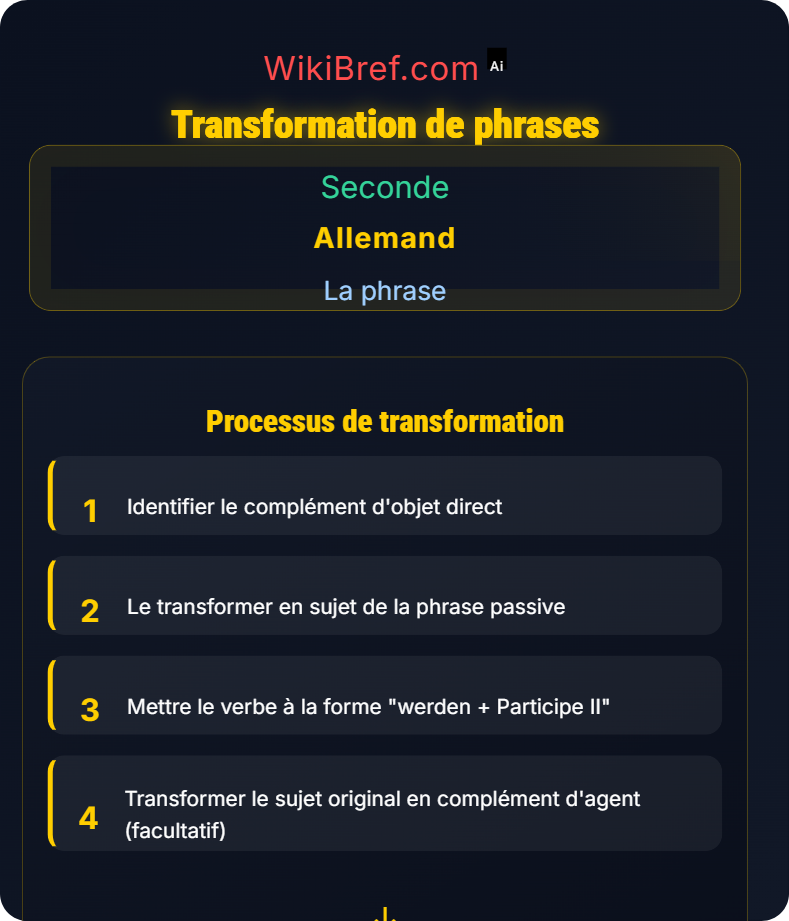 WikiBref.com Ai

Transformation de phrases

Seconde

Allemand

La phrase

Processus de transformation

1 Identifier le complément d'objet direct

2 Le transformer en sujet de la phrase passive

3 Mettre le verbe à la forme "werden + Participe II"

4 Transformer le sujet original en complément d'agent (facultatif)